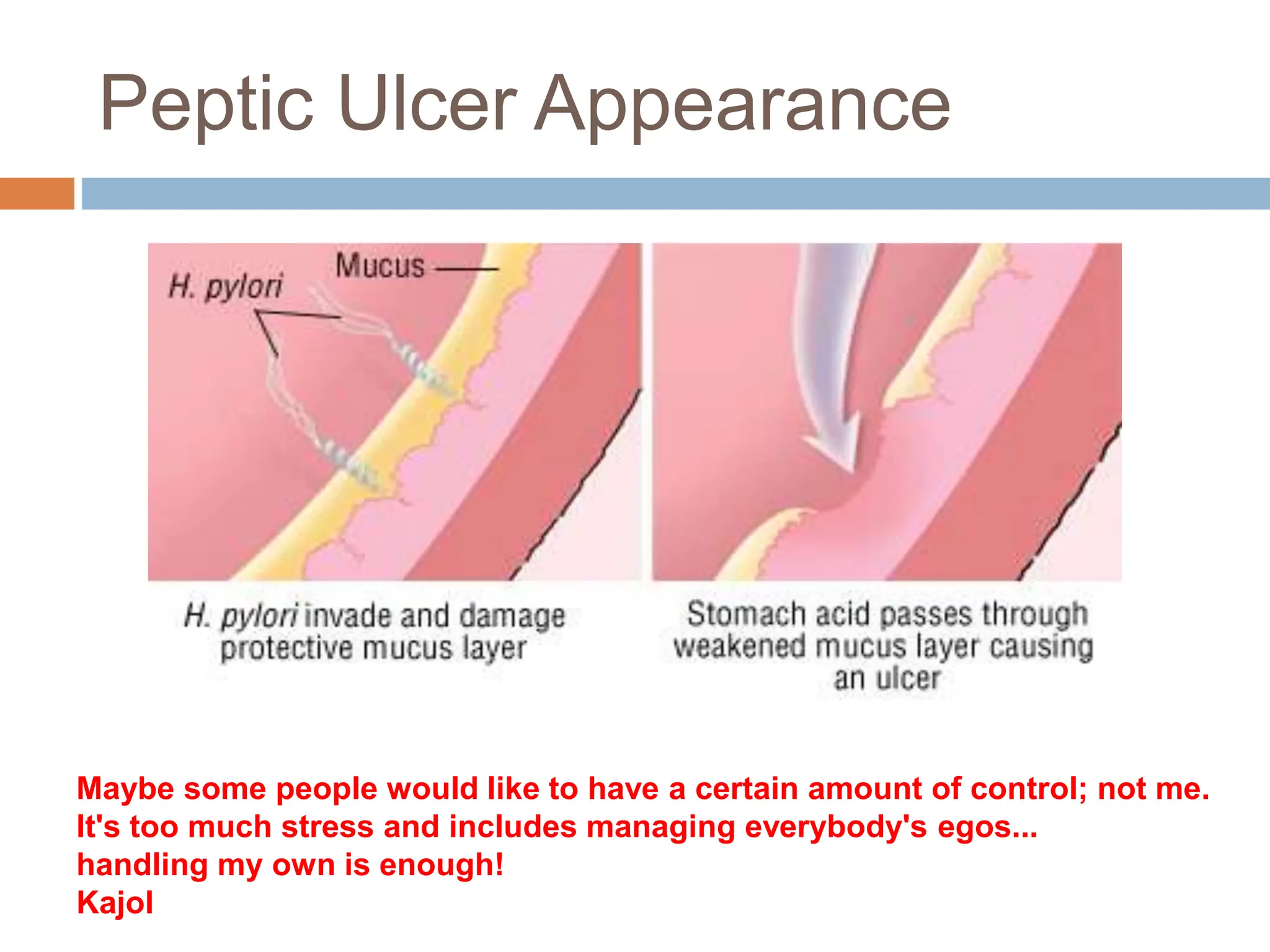 Peptic Ulcer Appearance

H. pylori

Mucus

H. pylori invade and damage protective mucus layer

Stomach acid passes through weakened mucus layer causing an ulcer

Maybe some people would like to have a certain amount of control; not me. It's too much stress and includes managing everybody's egos... handling my own is enough!
Kajol